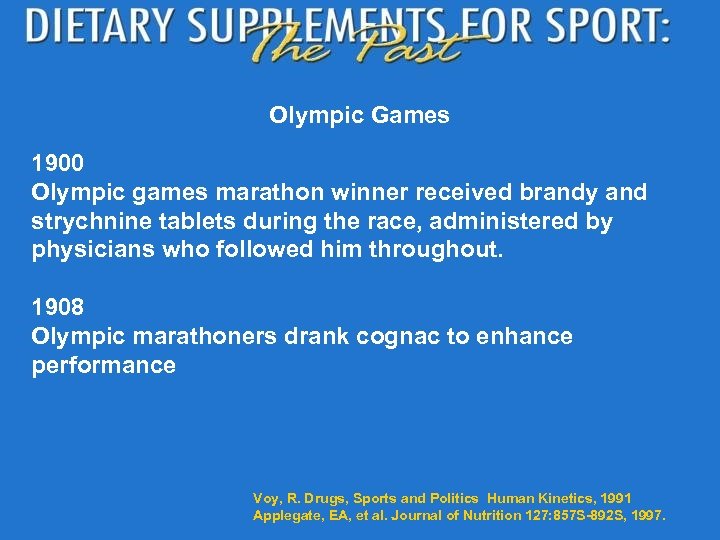 DIETARY SUPPLEMENTS FOR SPORT:
The Past

Olympic Games

1900
Olympic games marathon winner received brandy and strychnine tablets during the race, administered by physicians who followed him throughout.

1908
Olympic marathoners drank cognac to enhance performance

Voy, R. Drugs, Sports and Politics Human Kinetics, 1991
Applegate, EA, et al. Journal of Nutrition 127:857S-892S, 1997.